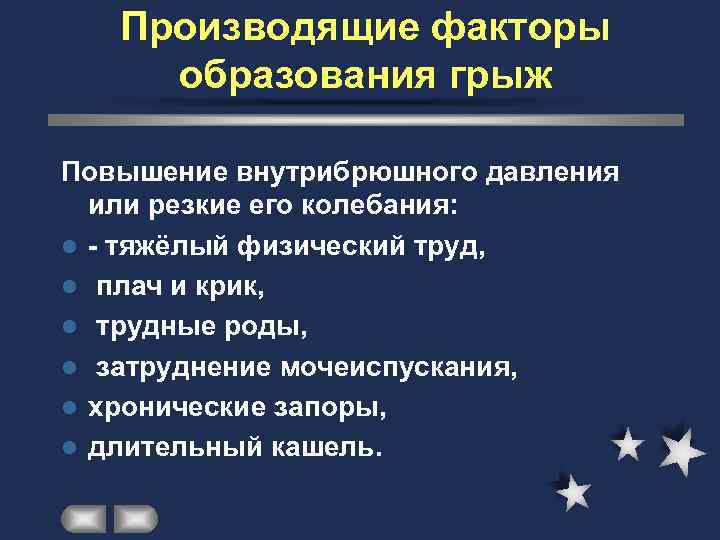 Производящие факторы образования грыж

Повышение внутрибрюшного давления или резкие его колебания:

- - тяжёлый физический труд,
- плач и крик,
- трудные роды,
- затруднение мочеиспускания,
- хронические запоры,
- длительный кашель.